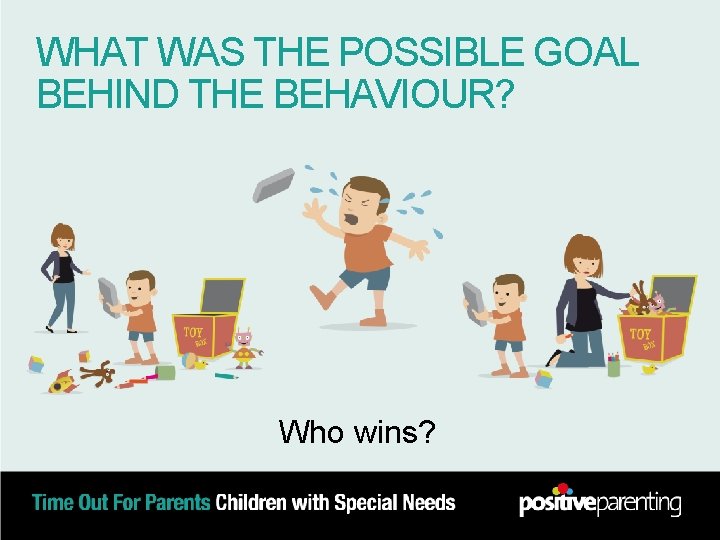 WHAT WAS THE POSSIBLE GOAL BEHIND THE BEHAVIOUR?

TOY BOX

TOY BOX

Who wins?

Time Out For Parents Children with Special Needs

positiveparenting